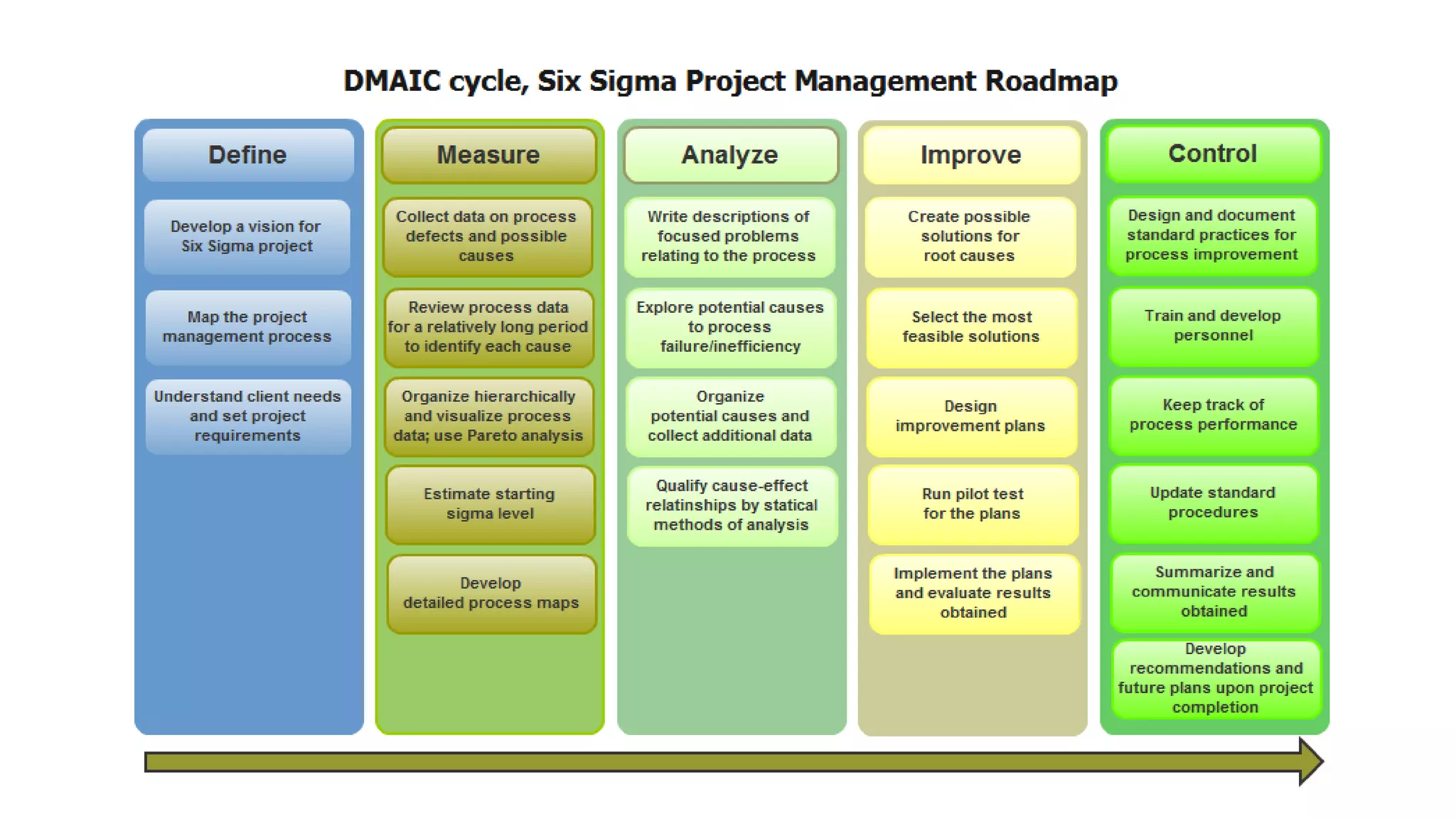 DMAIC cycle, Six Sigma Project Management Roadmap

Define

Develop a vision for Six Sigma project

Map the project management process

Understand client needs and set project requirements

Measure

Collect data on process defects and possible causes

Review process data for a relatively long period to identify each cause

Organize hierarchically and visualize process data; use Pareto analysis

Estimate starting sigma level

Develop detailed process maps

Analyze

Write descriptions of focused problems relating to the process

Explore potential causes to process failure/inefficiency

Organize potential causes and collect additional data

Qualify cause-effect relatinships by statical methods of analysis

Improve

Create possible solutions for root causes

Select the most feasible solutions

Design improvement plans

Run pilot test for the plans

Implement the plans and evaluate results obtained

Control

Design and document standard practices for process improvement

Train and develop personnel

Keep track of process performance

Update standard procedures

Summarize and communicate results obtained

Develop recommendations and future plans upon project completion